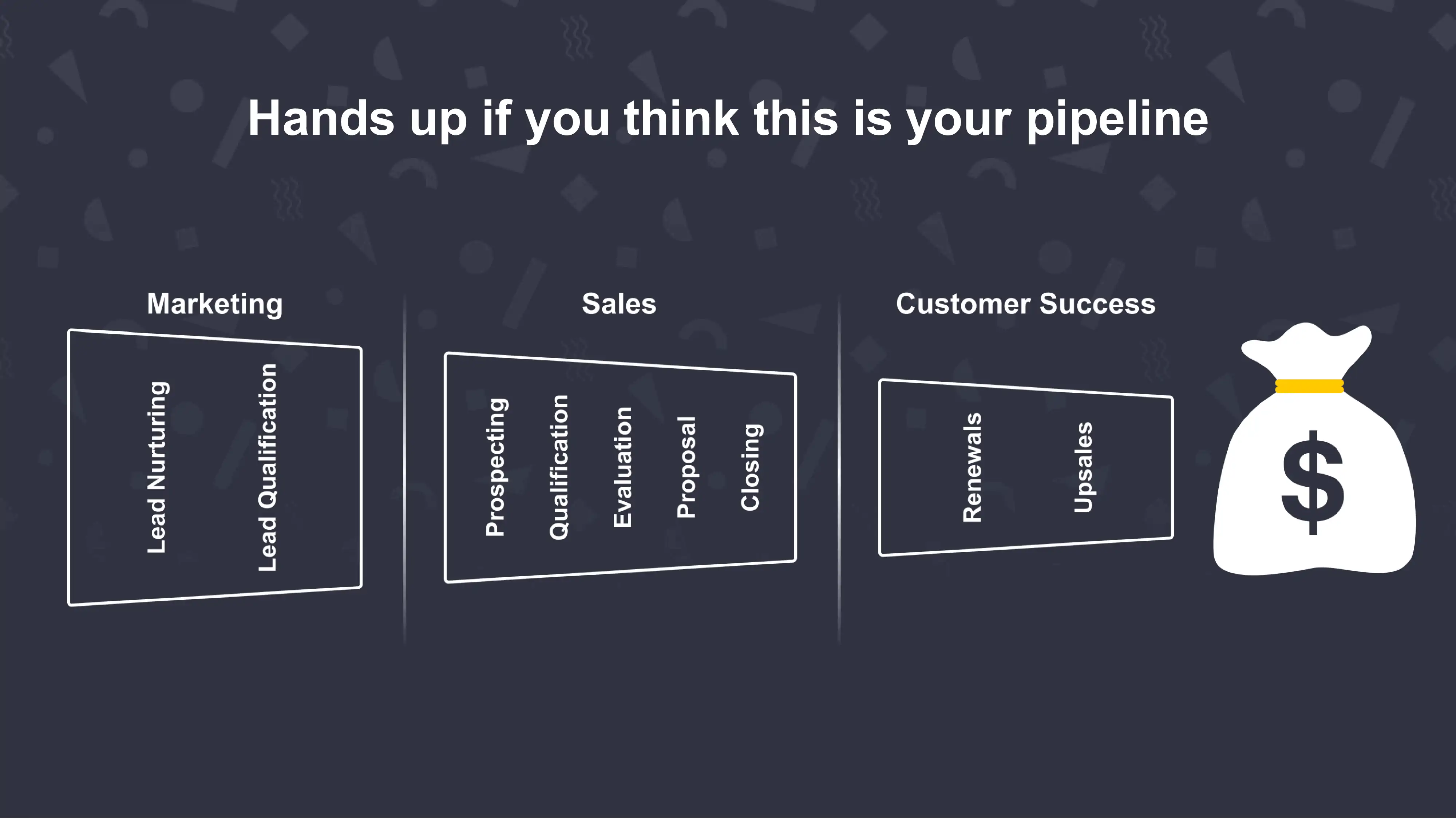 Hands up if you think this is your pipeline

Marketing

Lead Nurturing

Lead Qualification

Sales

Prospecting

Qualification

Evaluation

Proposal

Closing

Customer Success

Renewals

Upsales

$